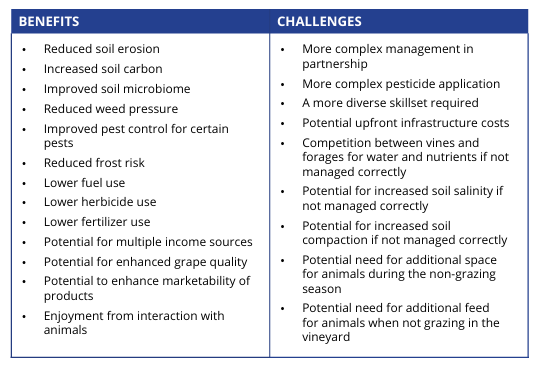 | BENEFITS | CHALLENGES |
|---|---|
| • Reduced soil erosion<br>• Increased soil carbon<br>• Improved soil microbiome<br>• Reduced weed pressure<br>• Improved pest control for certain pests<br>• Reduced frost risk<br>• Lower fuel use<br>• Lower herbicide use<br>• Lower fertilizer use<br>• Potential for multiple income sources<br>• Potential for enhanced grape quality<br>• Potential to enhance marketability of products<br>• Enjoyment from interaction with animals | • More complex management in partnership<br>• More complex pesticide application<br>• A more diverse skillset required<br>• Potential upfront infrastructure costs<br>• Competition between vines and forages for water and nutrients if not managed correctly<br>• Potential for increased soil salinity if not managed correctly<br>• Potential for increased soil compaction if not managed correctly<br>• Potential need for additional space for animals during the non-grazing season<br>• Potential need for additional feed for animals when not grazing in the vineyard |